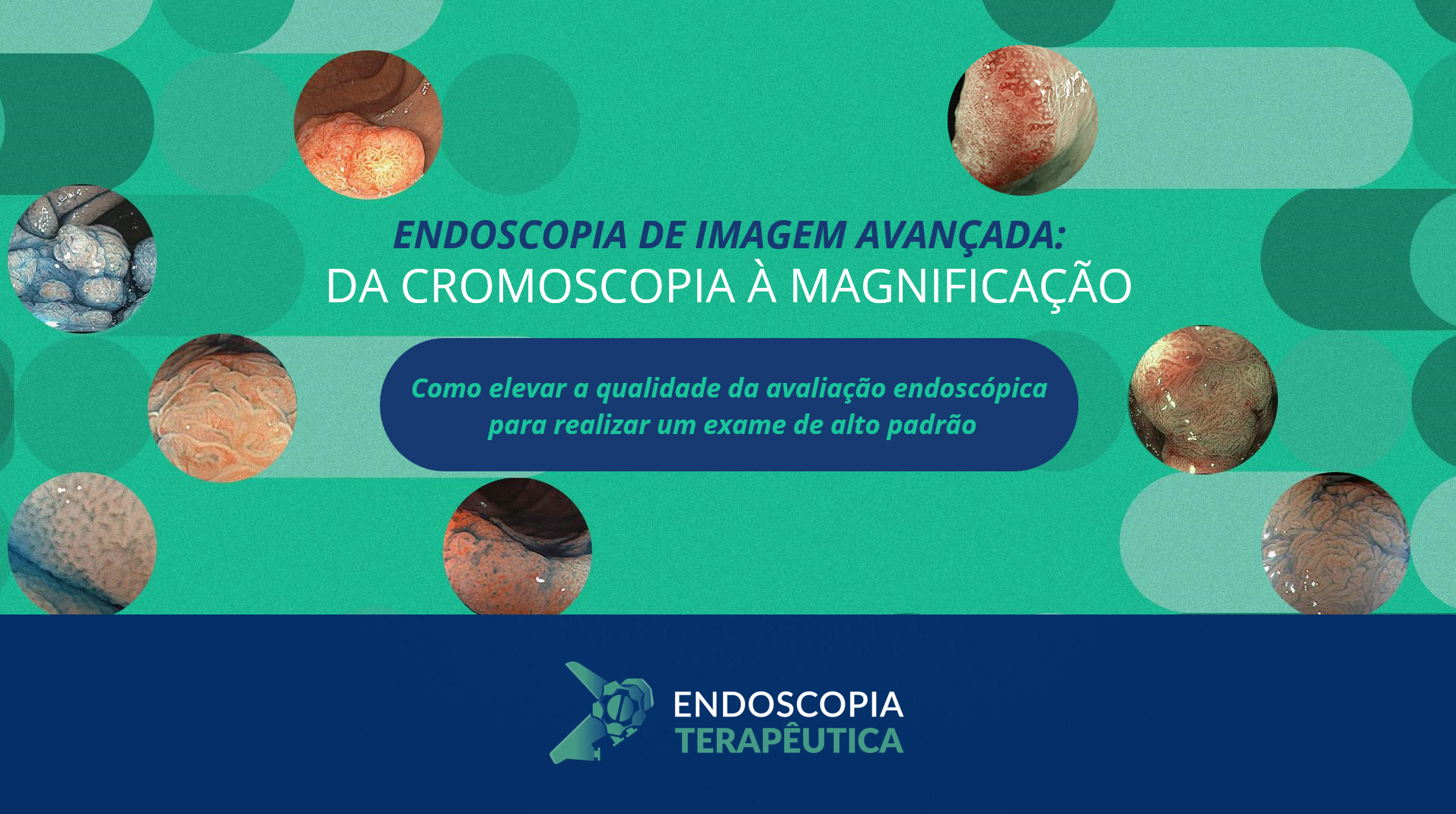 ENDOSCOPIA DE IMAGEM AVANÇADA:
DA CROMOSCOPIA À MAGNIFICAÇÃO

Como elevar a qualidade da avaliação endoscópica para realizar um exame de alto padrão

ENDOSCOPIA
TERAPÊUTICA